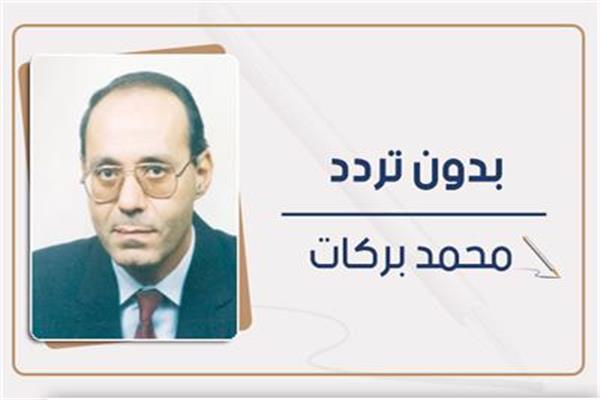 بدون تردد

محمد بركات